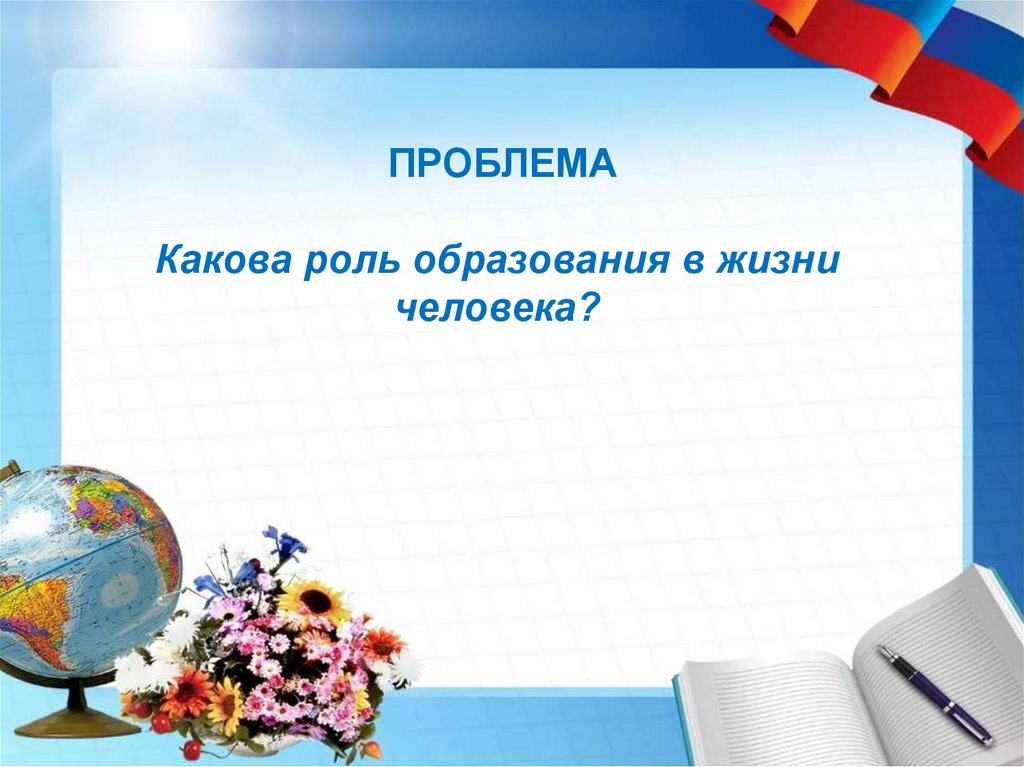 ПРОБЛЕМА

Какова роль образования в жизни человека?